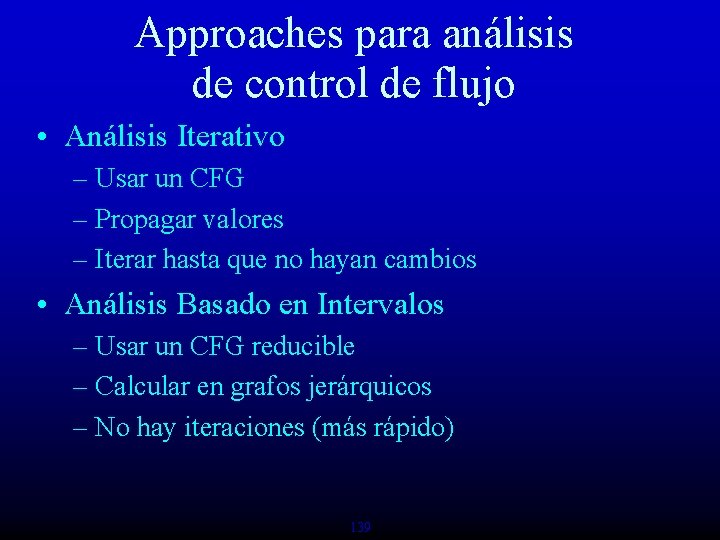 Approaches para análisis de control de flujo

• Análisis Iterativo
– Usar un CFG
– Propagar valores
– Iterar hasta que no hayan cambios

• Análisis Basado en Intervalos
– Usar un CFG reducible
– Calcular en grafos jerárquicos
– No hay iteraciones (más rápido)

139